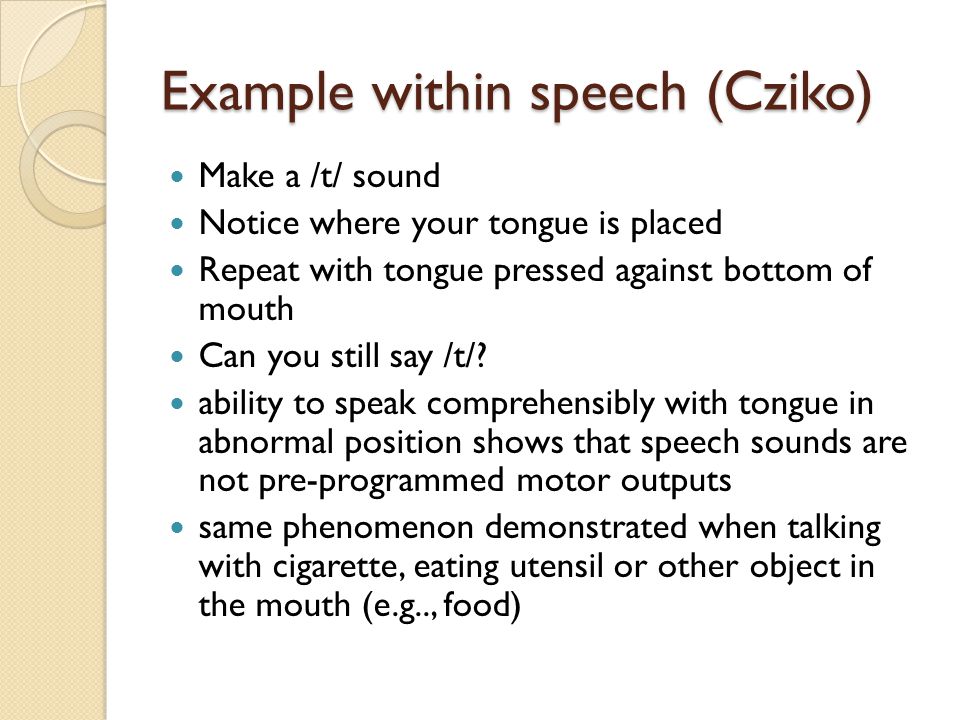 Example within speech (Cziko)

- Make a /t/ sound
- Notice where your tongue is placed
- Repeat with tongue pressed against bottom of mouth
- Can you still say /t/?
- ability to speak comprehensibly with tongue in abnormal position shows that speech sounds are not pre-programmed motor outputs
- same phenomenon demonstrated when talking with cigarette, eating utensil or other object in the mouth (e.g.., food)